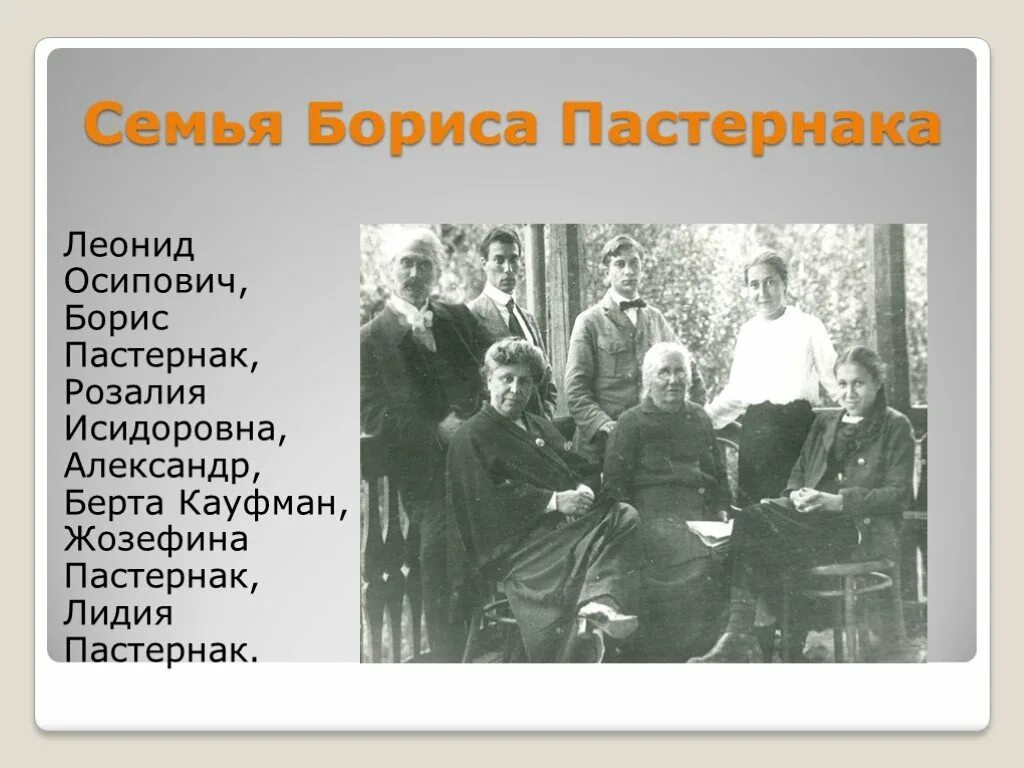 Семья Бориса Пастернака

Леонид Осипович, Борис Пастернак, Розалия Исидоровна, Александр, Берта Кауфман, Жозефина Пастернак, Лидия Пастернак.